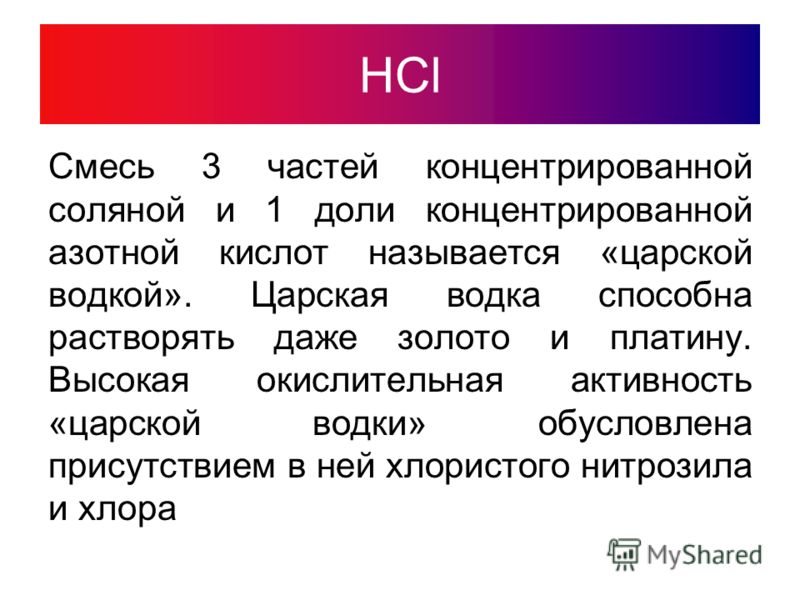 HCl

Смесь 3 частей концентрированной соляной и 1 доли концентрированной азотной кислот называется «царской водкой». Царская водка способна растворять даже золото и платину. Высокая окислительная активность «царской водки» обусловлена присутствием в ней хлористого нитрозила и хлора

MyShared